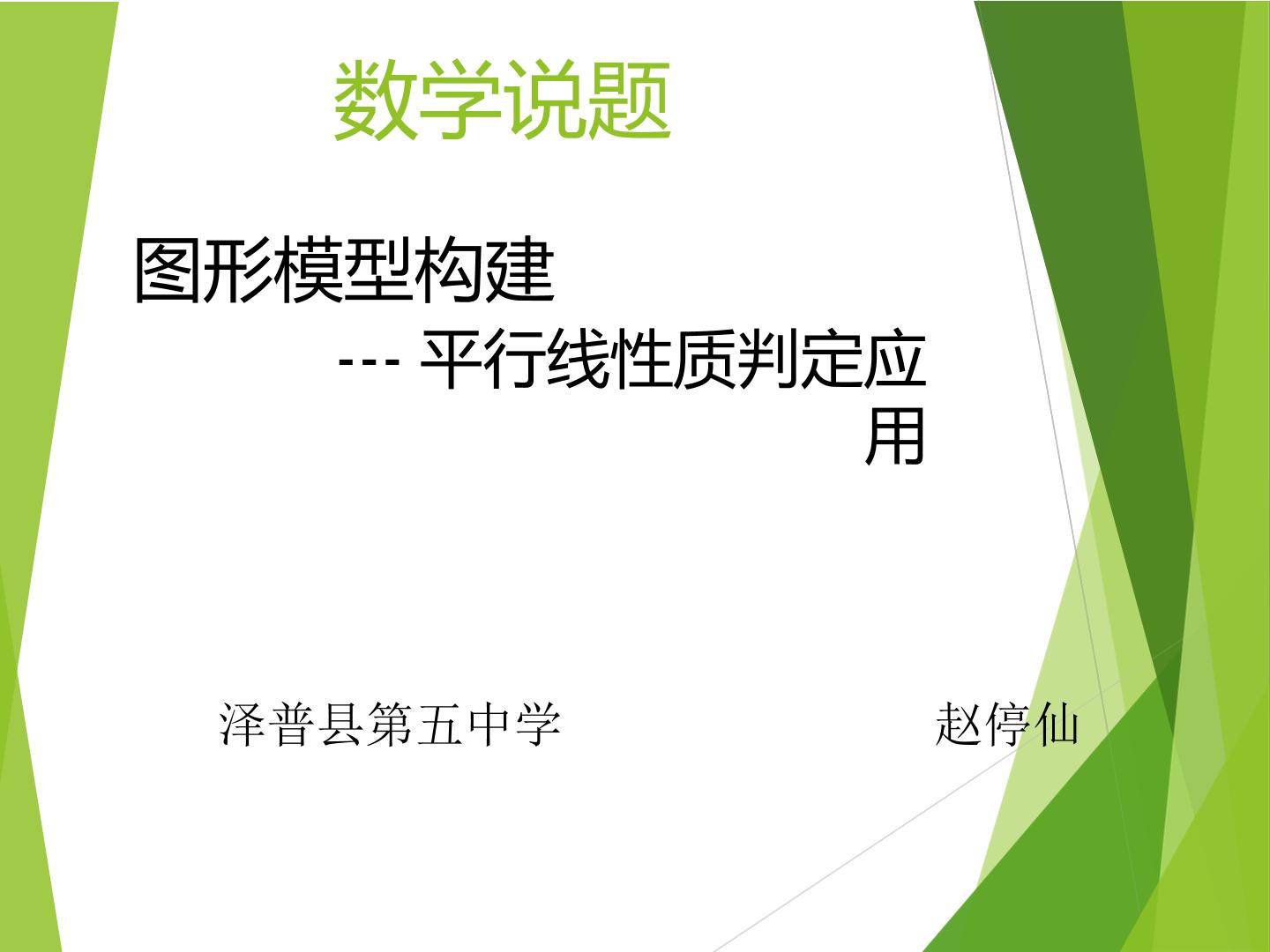 数学说题

图形模型构建

--- 平行线性质判定应用

泽普县第五中学

赵停仙